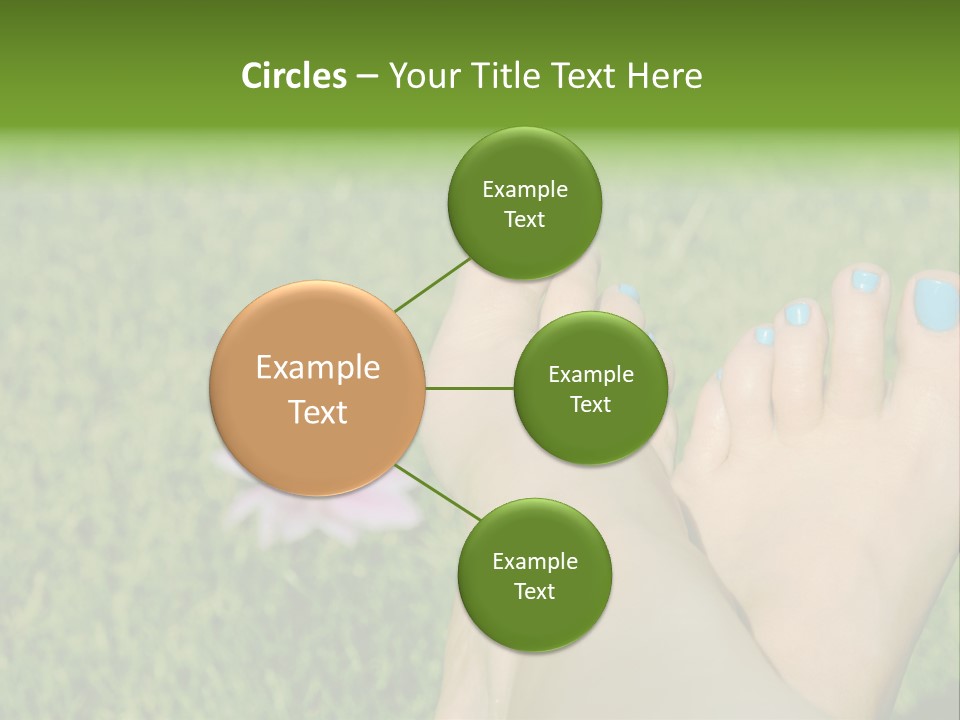 Circles – Your Title Text Here

Example Text

Example Text

Example Text

Example Text